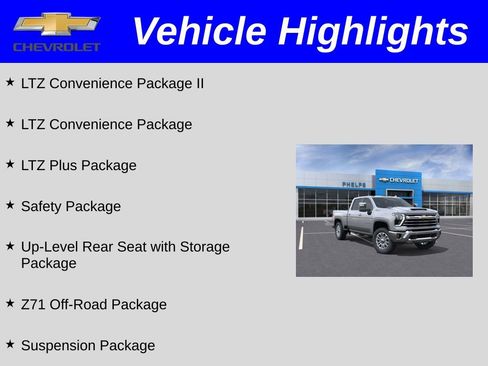 CHEVROLET

Vehicle Highlights

★ LTZ Convenience Package II

★ LTZ Convenience Package

★ LTZ Plus Package

★ Safety Package

★ Up-Level Rear Seat with Storage Package

★ Z71 Off-Road Package

★ Suspension Package

PHELPS

CHEVROLET